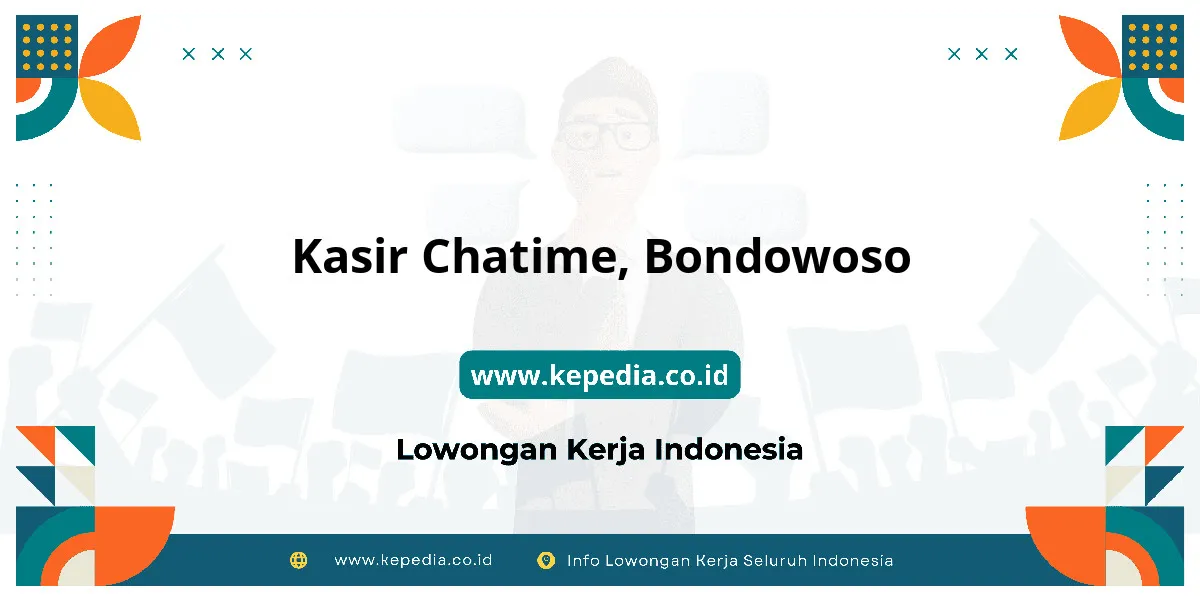 Kasir Chatime, Bondowoso

www.kepedia.co.id

Lowongan Kerja Indonesia

www.kepedia.co.id Info Lowongan Kerja Seluruh Indonesia